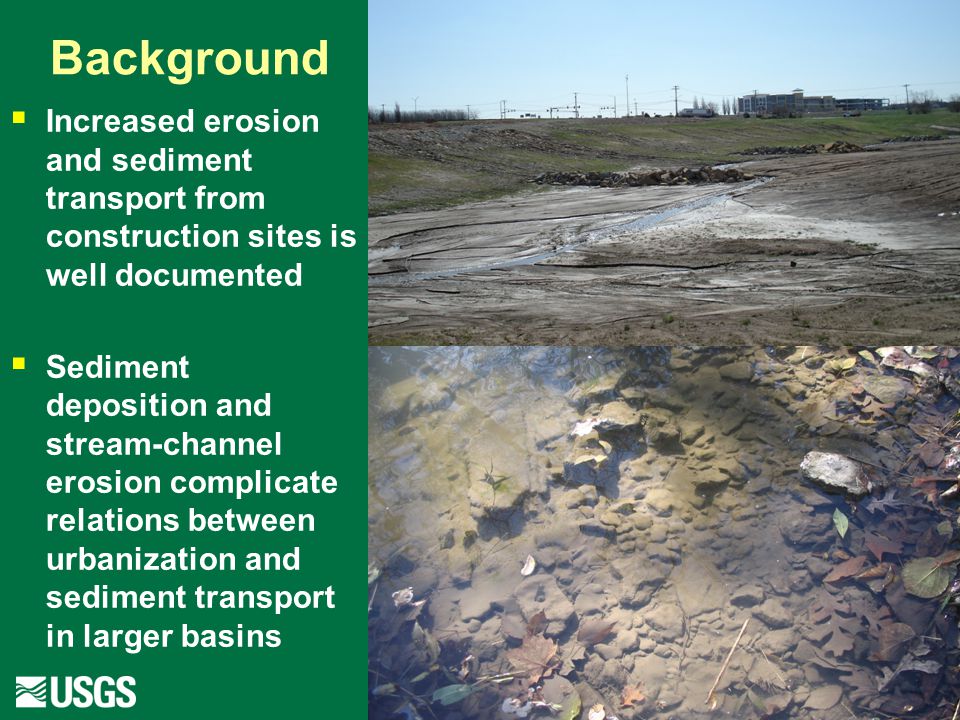 Background

Increased erosion and sediment transport from construction sites is well documented

Sediment deposition and stream-channel erosion complicate relations between urbanization and sediment transport in larger basins

USGS